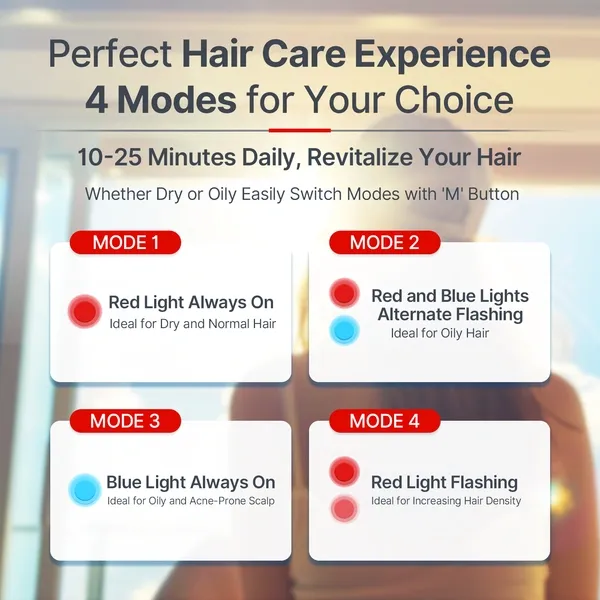 Perfect Hair Care Experience
4 Modes for Your Choice

10-25 Minutes Daily, Revitalize Your Hair

Whether Dry or Oily Easily Switch Modes with 'M' Button

MODE 1

Red Light Always On
Ideal for Dry and Normal Hair

MODE 2

Red and Blue Lights Alternate Flashing
Ideal for Oily Hair

MODE 3

Blue Light Always On
Ideal for Oily and Acne-Prone Scalp

MODE 4

Red Light Flashing
Ideal for Increasing Hair Density